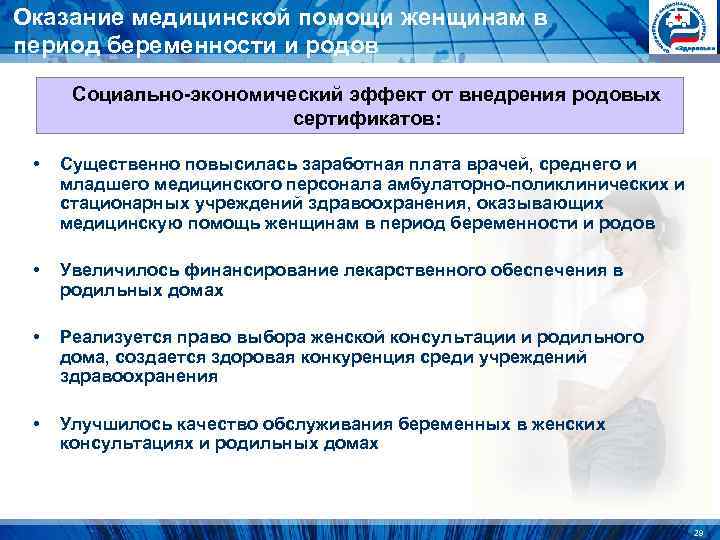 Оказание медицинской помощи женщинам в период беременности и родов

«Здоровье»

Социально-экономический эффект от внедрения родовых сертификатов:

• Существенно повысилась заработная плата врачей, среднего и младшего медицинского персонала амбулаторно-поликлинических и стационарных учреждений здравоохранения, оказывающих медицинскую помощь женщинам в период беременности и родов

• Увеличилось финансирование лекарственного обеспечения в родильных домах

• Реализуется право выбора женской консультации и родильного дома, создается здоровая конкуренция среди учреждений здравоохранения

• Улучшилось качество обслуживания беременных в женских консультациях и родильных домах

28